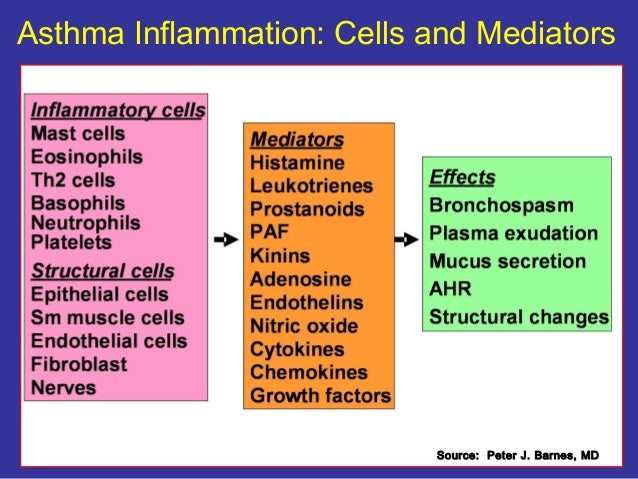 Asthma Inflammation: Cells and Mediators

Inflammatory cells
Mast cells
Eosinophils
Th2 cells
Basophils
Neutrophils
Platelets

Structural cells
Epithelial cells
Sm muscle cells
Endothelial cells
Fibroblast
Nerves

Mediators
Histamine
Leukotrienes
Prostanoids
PAF
Kinins
Adenosine
Endothelins
Nitric oxide
Cytokines
Chemokines
Growth factors

Effects
Bronchospasm
Plasma exudation
Mucus secretion
AHR
Structural changes

Source: Peter J. Barnes, MD